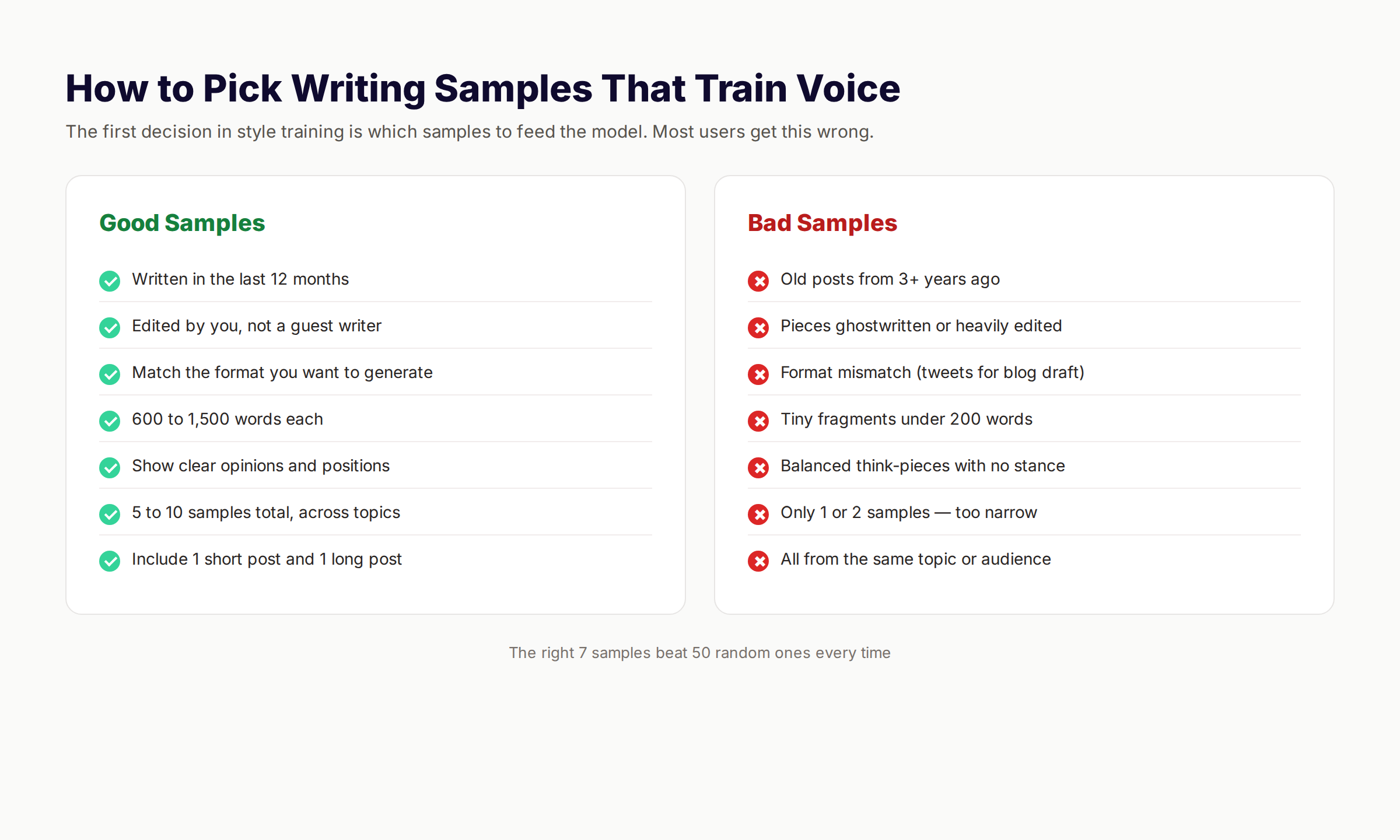 How to Pick Writing Samples That Train Voice

The first decision in style training is which samples to feed the model. Most users get this wrong.

Good Samples

Written in the last 12 months

Edited by you, not a guest writer

Match the format you want to generate

600 to 1,500 words each

Show clear opinions and positions

5 to 10 samples total, across topics

Include 1 short post and 1 long post

Bad Samples

Old posts from 3+ years ago

Pieces ghostwritten or heavily edited

Format mismatch (tweets for blog draft)

Tiny fragments under 200 words

Balanced think-pieces with no stance

Only 1 or 2 samples — too narrow

All from the same topic or audience

The right 7 samples beat 50 random ones every time